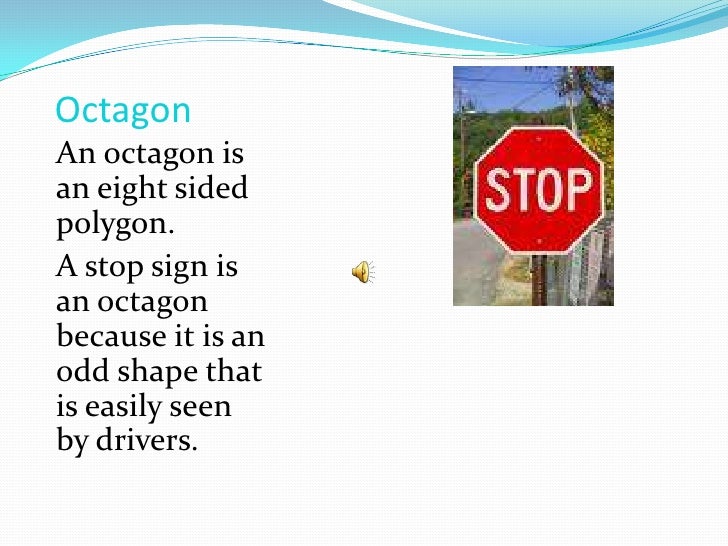 Octagon

An octagon is an eight sided polygon.

A stop sign is an octagon because it is an odd shape that is easily seen by drivers.

STOP